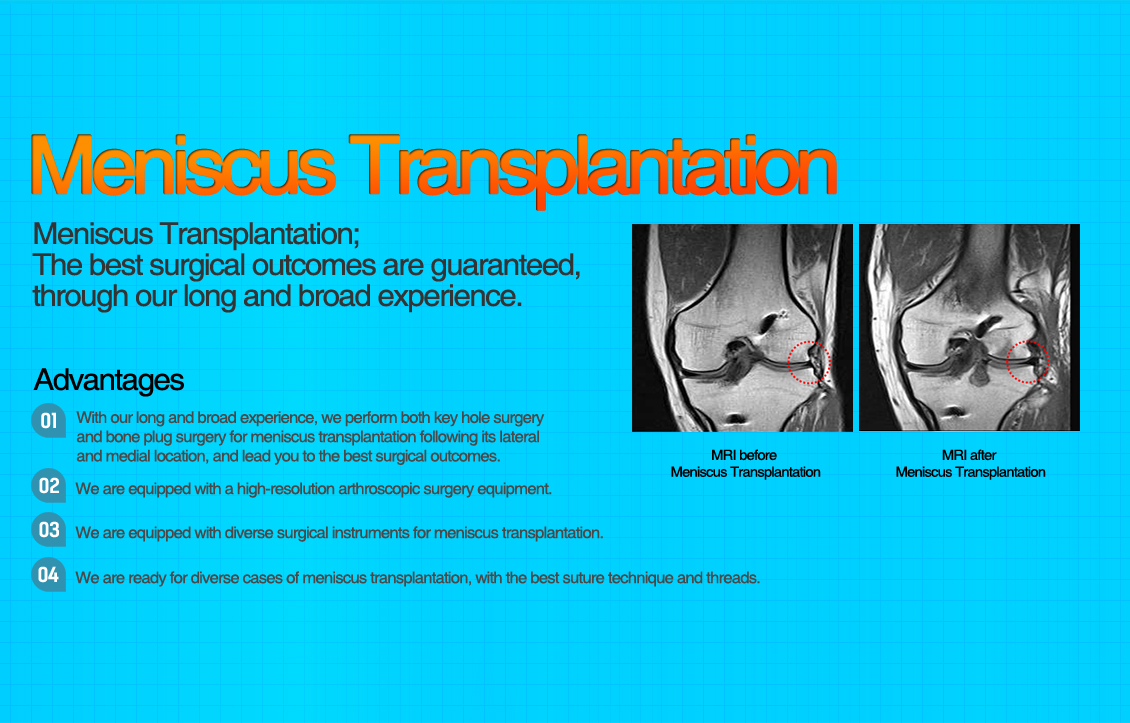 Meniscus Transplantation

Meniscus Transplantation;
The best surgical outcomes are guaranteed, through our long and broad experience.

Advantages

01 With our long and broad experience, we perform both key hole surgery and bone plug surgery for meniscus transplantation following its lateral and medial location, and lead you to the best surgical outcomes.

02 We are equipped with a high-resolution arthroscopic surgery equipment.

03 We are equipped with diverse surgical instruments for meniscus transplantation.

04 We are ready for diverse cases of meniscus transplantation, with the best suture technique and threads.

MRI before
Meniscus Transplantation

MRI after
Meniscus Transplantation